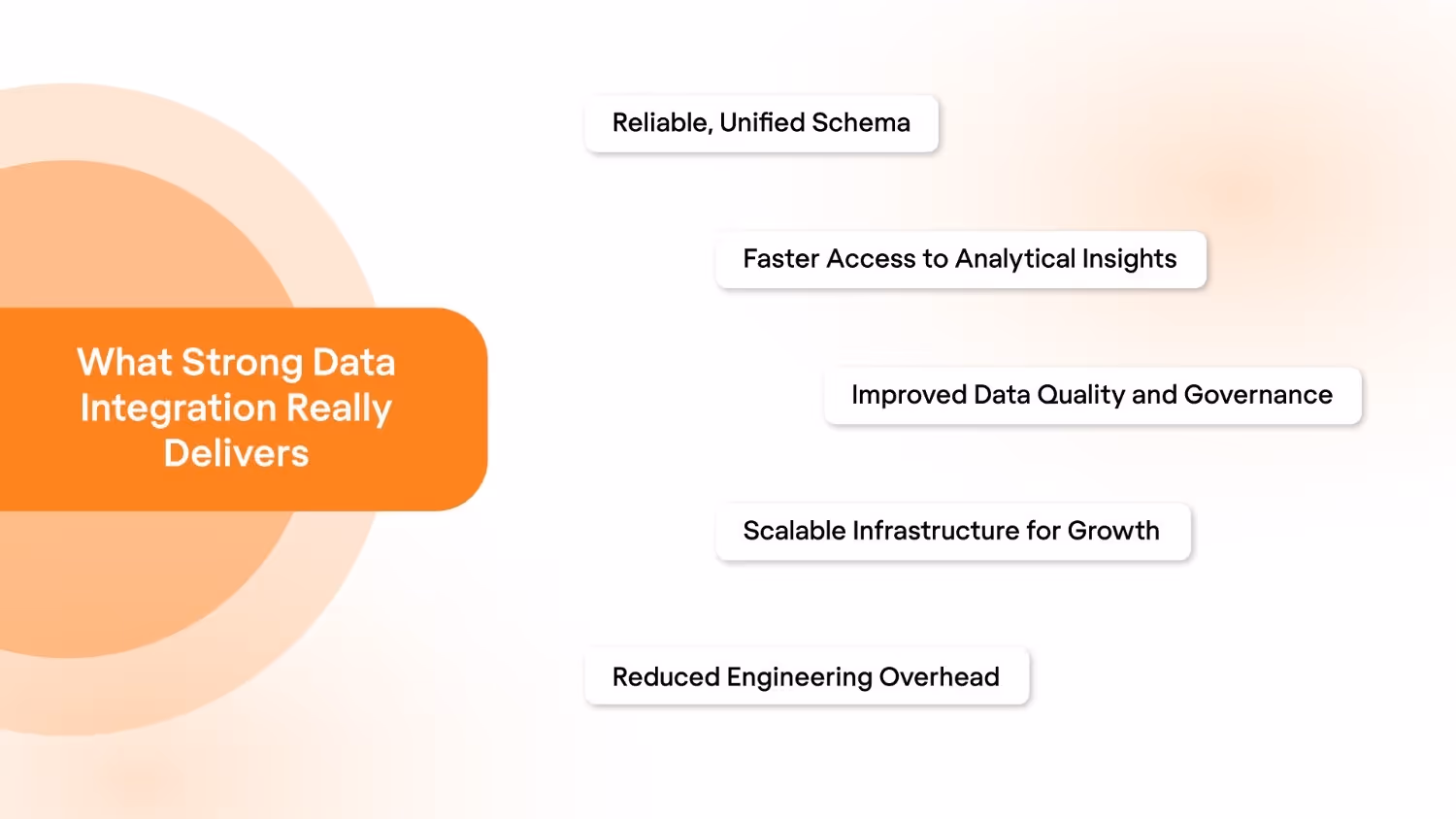 What Strong Data Integration Really Delivers

Reliable, Unified Schema

Faster Access to Analytical Insights

Improved Data Quality and Governance

Scalable Infrastructure for Growth

Reduced Engineering Overhead